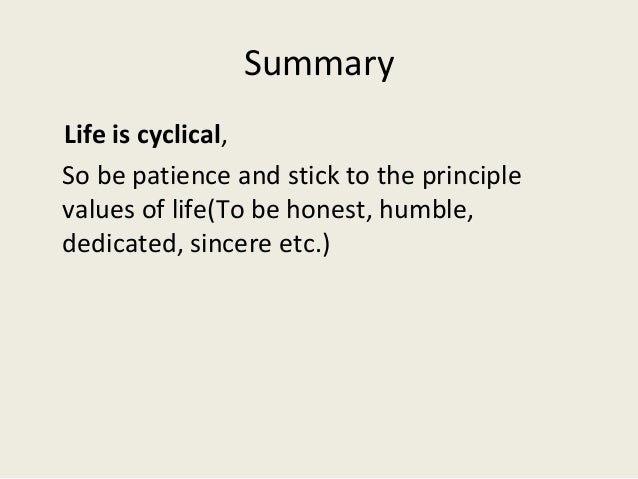 Summary

Life is cyclical,

So be patience and stick to the principle values of life(To be honest, humble, dedicated, sincere etc.)